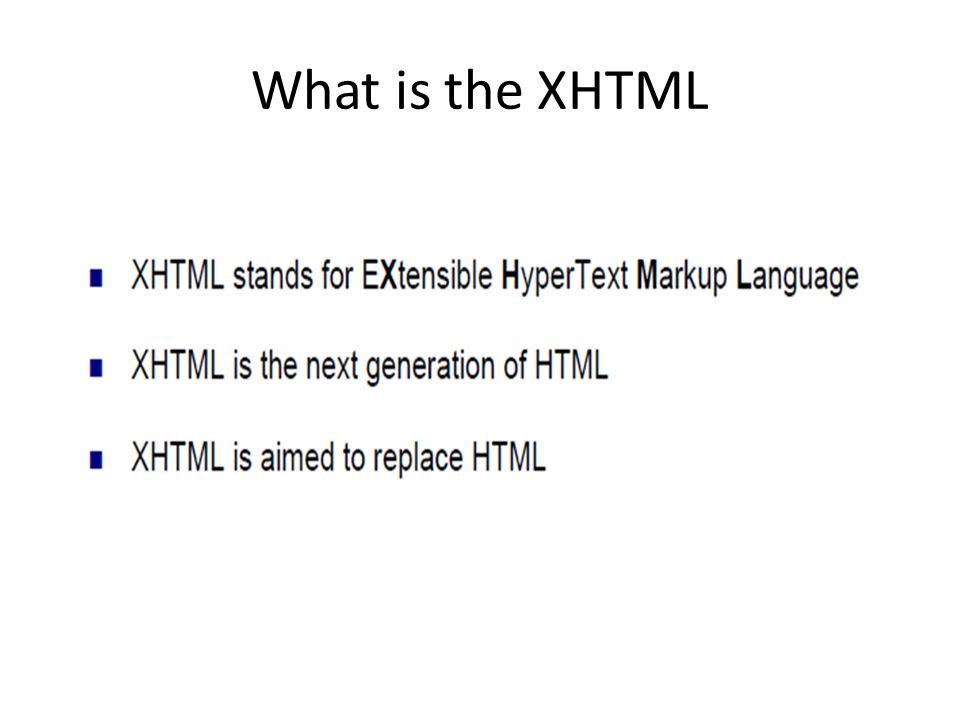 What is the XHTML

- XHTML stands for EXtensible HyperText Markup Language
- XHTML is the next generation of HTML
- XHTML is aimed to replace HTML